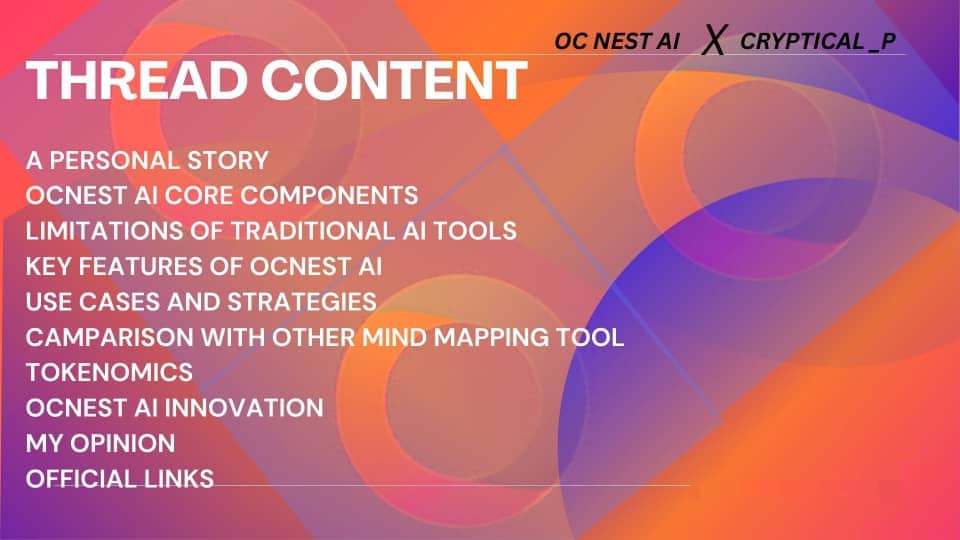 OC NEST AI X CRYPTICAL _P

THREAD CONTENT

A PERSONAL STORY
OCNEST AI CORE COMPONENTS
LIMITATIONS OF TRADITIONAL AI TOOLS
KEY FEATURES OF OCNEST AI
USE CASES AND STRATEGIES
CAMPARISON WITH OTHER MIND MAPPING TOOL
TOKENOMICS
OCNEST AI INNOVATION
MY OPINION
OFFICIAL LINKS